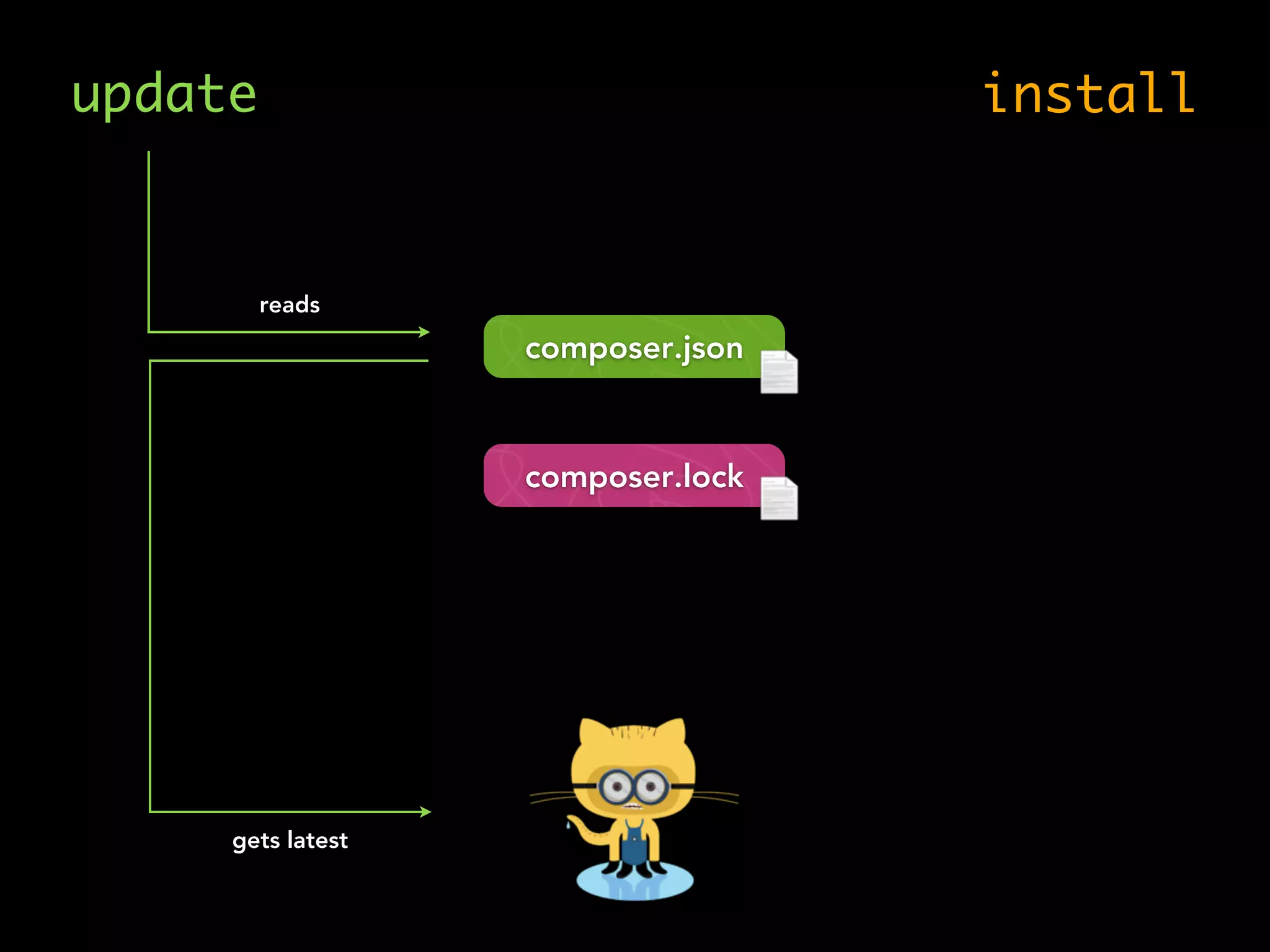 update

install

reads

composer.json

composer.lock

gets latest